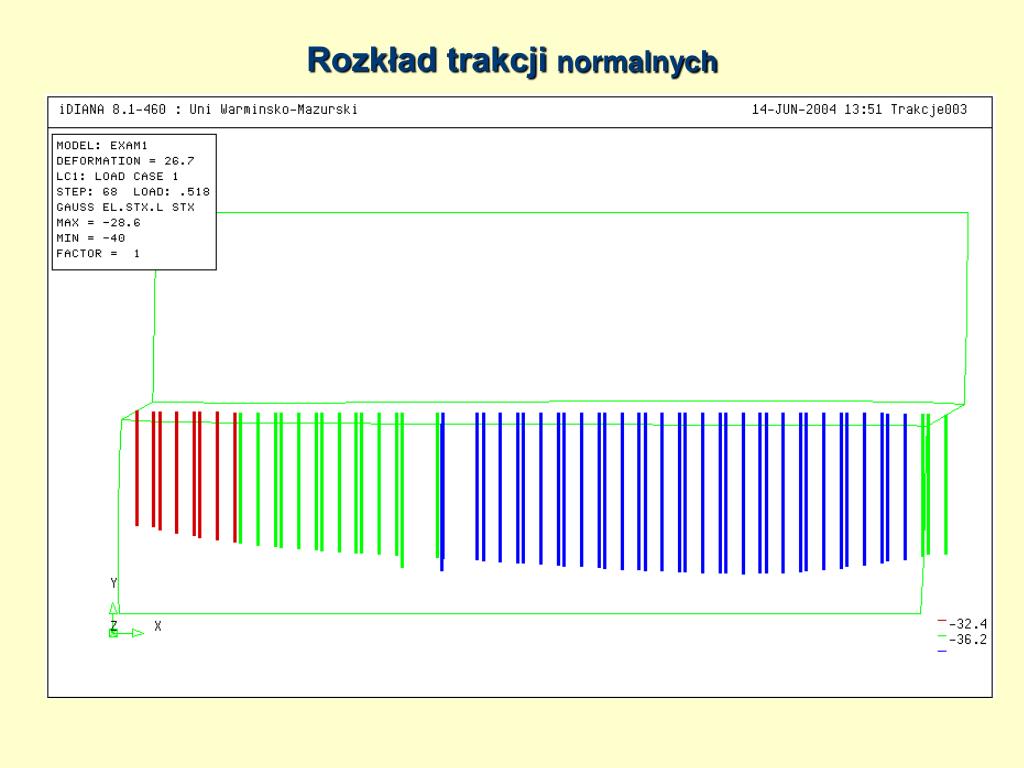 Rozkład trakcji normalnych

iDIANA 8.1-460 : Uni Warminsko-Mazurski

14-JUN-2004 13:51 Trakcje003

MODEL: EXAM1
DEFORMATION = 26.7
LC1: LOAD CASE 1
STEP: 68 LOAD: .518
GAUSS EL.STX.L STX
MAX = -28.6
MIN = -40
FACTOR = 1

Y
Z
X

-32.4
-36.2